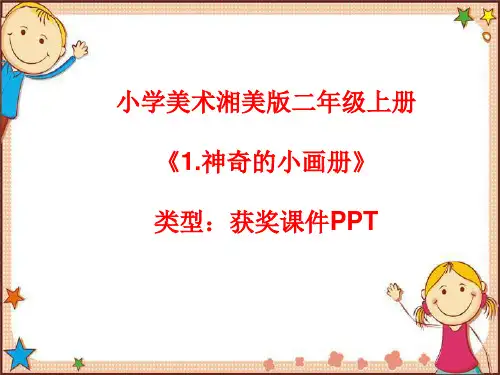 小学美术湘美版二年级上册

《1.神奇的小画册》

类型：获奖课件PPT